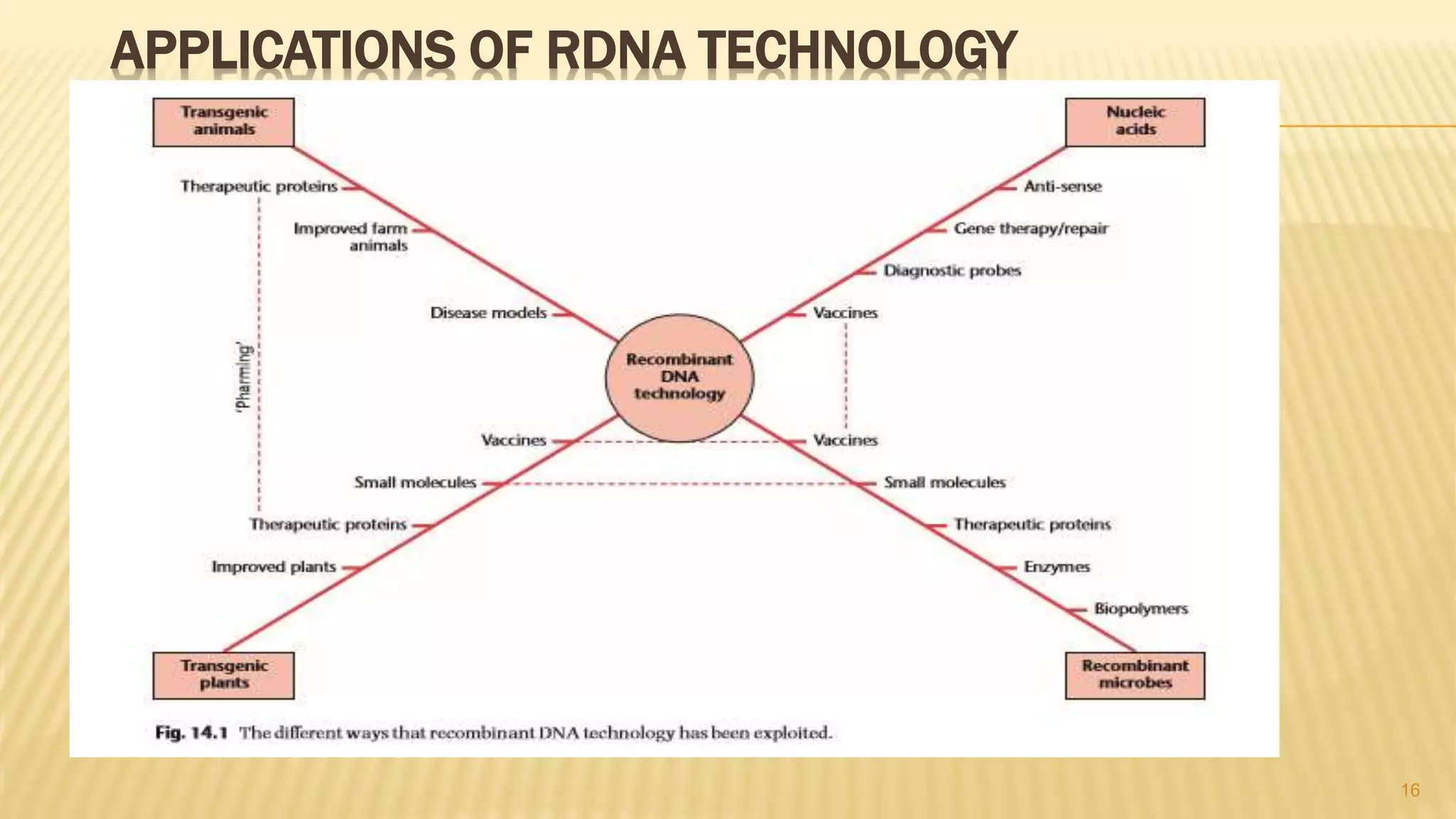 APPLICATIONS OF RDNA TECHNOLOGY

Transgenic animals

Nucleic acids

Therapeutic proteins

Improved farm animals

Disease models

Anti-sense

Gene therapy/repair

Diagnostic probes

Vaccines

'Pharming'

Recombinant DNA technology

Vaccines

Small molecules

Therapeutic proteins

Improved plants

Vaccines

Small molecules

Therapeutic proteins

Enzymes

Biopolymers

Transgenic plants

Recombinant microbes

Fig. 14.1 The different ways that recombinant DNA technology has been exploited.

16